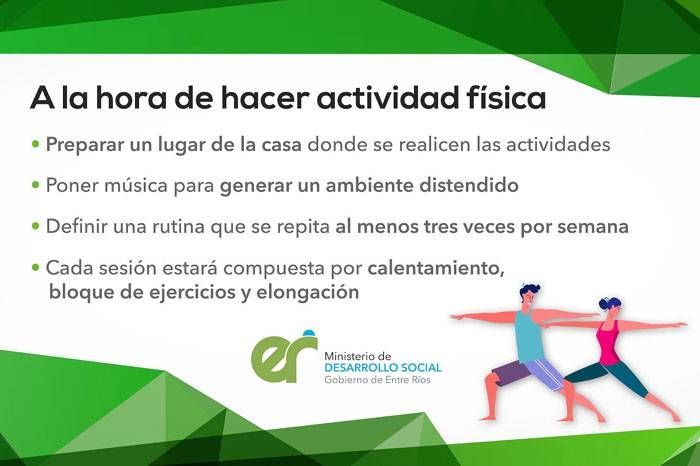 A la hora de hacer actividad física

• Preparar un lugar de la casa donde se realicen las actividades

• Poner música para generar un ambiente distendido

• Definir una rutina que se repita al menos tres veces por semana

• Cada sesión estará compuesta por calentamiento, bloque de ejercicios y elongación

er

Ministerio de
DESARROLLO SOCIAL
Gobierno de Entre Ríos